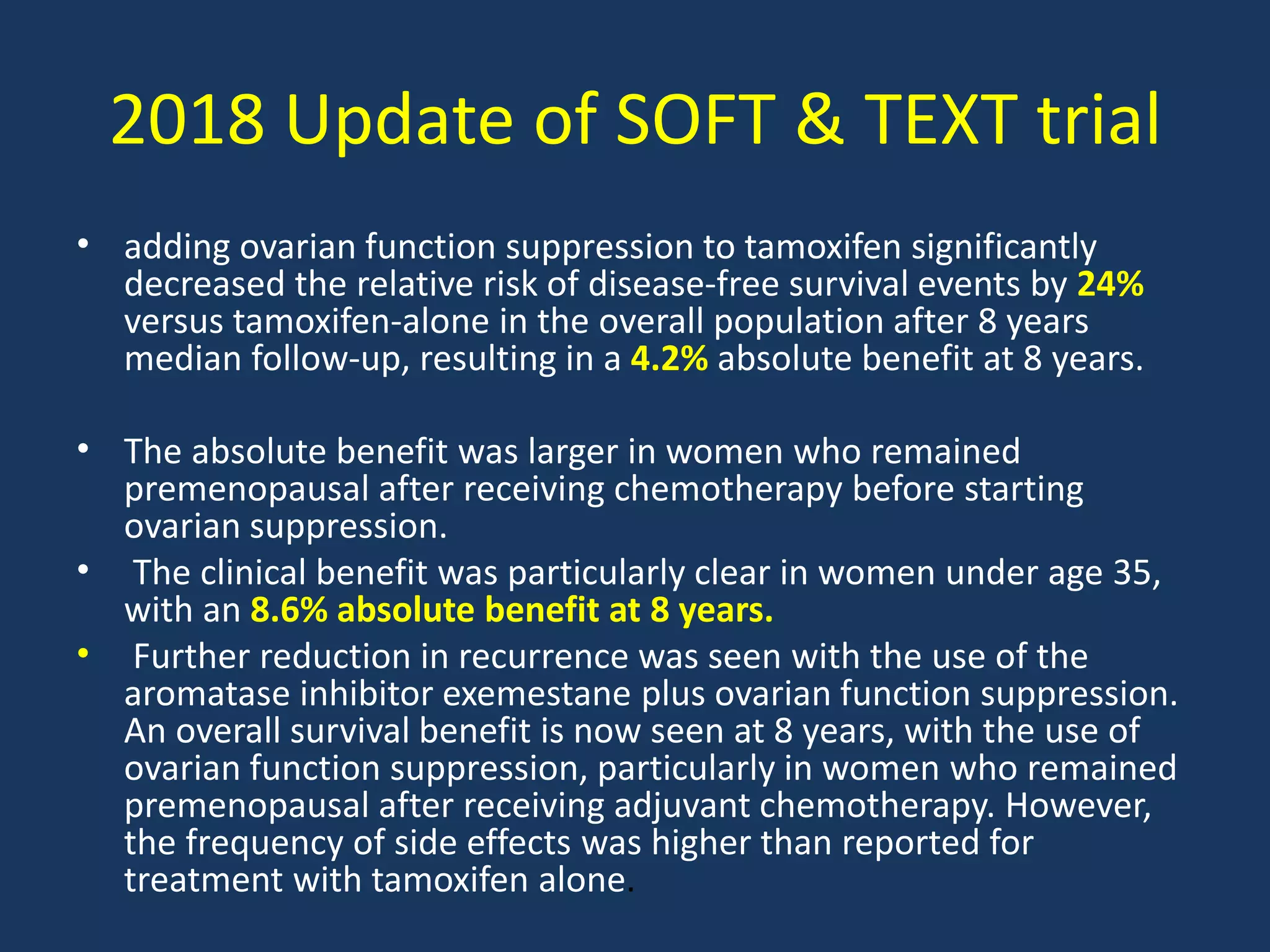 2018 Update of SOFT & TEXT trial

• adding ovarian function suppression to tamoxifen significantly decreased the relative risk of disease-free survival events by 24% versus tamoxifen-alone in the overall population after 8 years median follow-up, resulting in a 4.2% absolute benefit at 8 years.

• The absolute benefit was larger in women who remained premenopausal after receiving chemotherapy before starting ovarian suppression.

• The clinical benefit was particularly clear in women under age 35, with an 8.6% absolute benefit at 8 years.

• Further reduction in recurrence was seen with the use of the aromatase inhibitor exemestane plus ovarian function suppression. An overall survival benefit is now seen at 8 years, with the use of ovarian function suppression, particularly in women who remained premenopausal after receiving adjuvant chemotherapy. However, the frequency of side effects was higher than reported for treatment with tamoxifen alone.